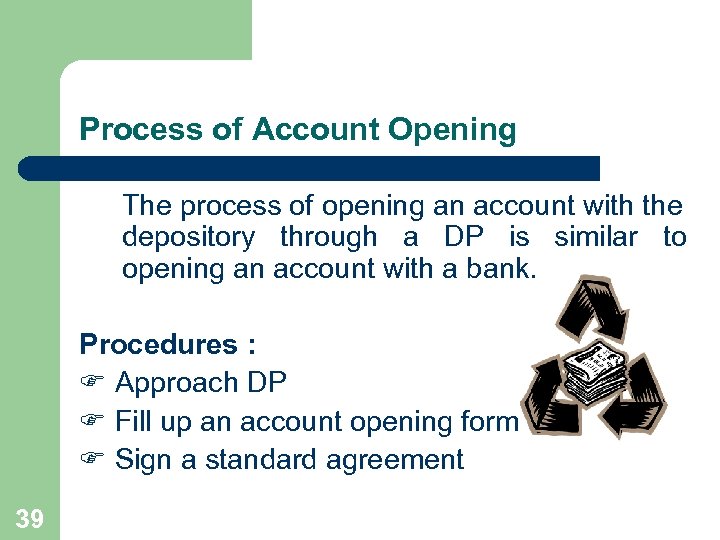 Process of Account Opening

The process of opening an account with the depository through a DP is similar to opening an account with a bank.

Procedures :

☞ Approach DP

☞ Fill up an account opening form

☞ Sign a standard agreement

39